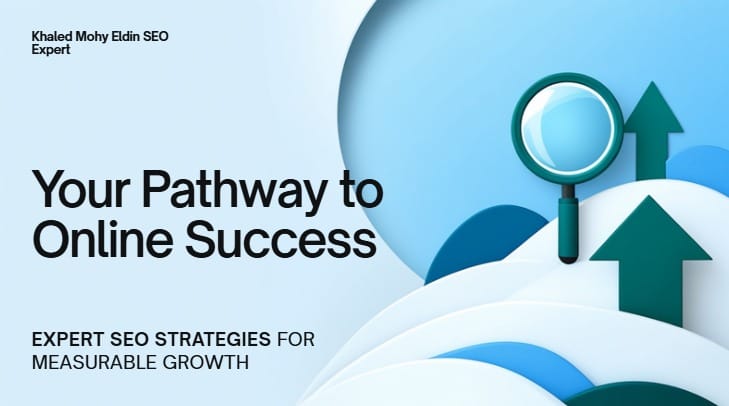 Khaled Mohy Eldin SEO Expert

Your Pathway to Online Success

EXPERT SEO STRATEGIES FOR MEASURABLE GROWTH